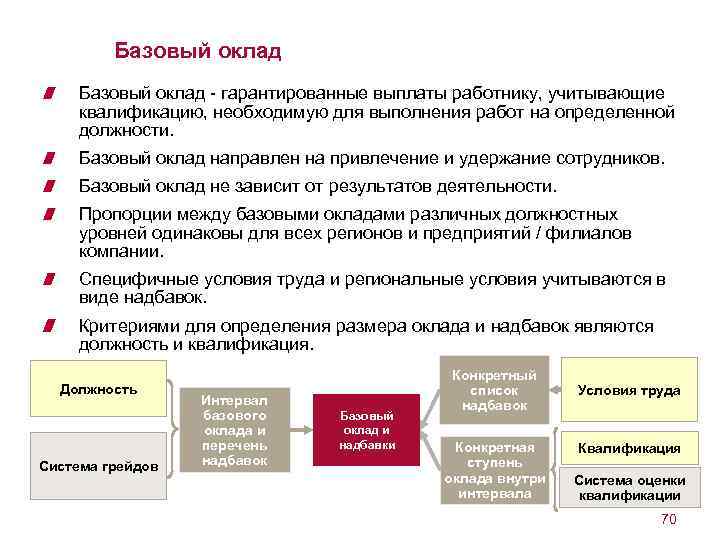 Базовый оклад

Базовый оклад - гарантированные выплаты работнику, учитывающие квалификацию, необходимую для выполнения работ на определенной должности.

Базовый оклад направлен на привлечение и удержание сотрудников.

Базовый оклад не зависит от результатов деятельности.

Пропорции между базовыми окладами различных должностных уровней одинаковы для всех регионов и предприятий / филиалов компании.

Специфичные условия труда и региональные условия учитываются в виде надбавок.

Критериями для определения размера оклада и надбавок являются должность и квалификация.

Должность

Система грейдов

Интервал базового оклада и перечень надбавок

Базовый оклад и надбавки

Конкретный список надбавок

Конкретная ступень оклада внутри интервала

Условия труда

Квалификация

Система оценки квалификации

70